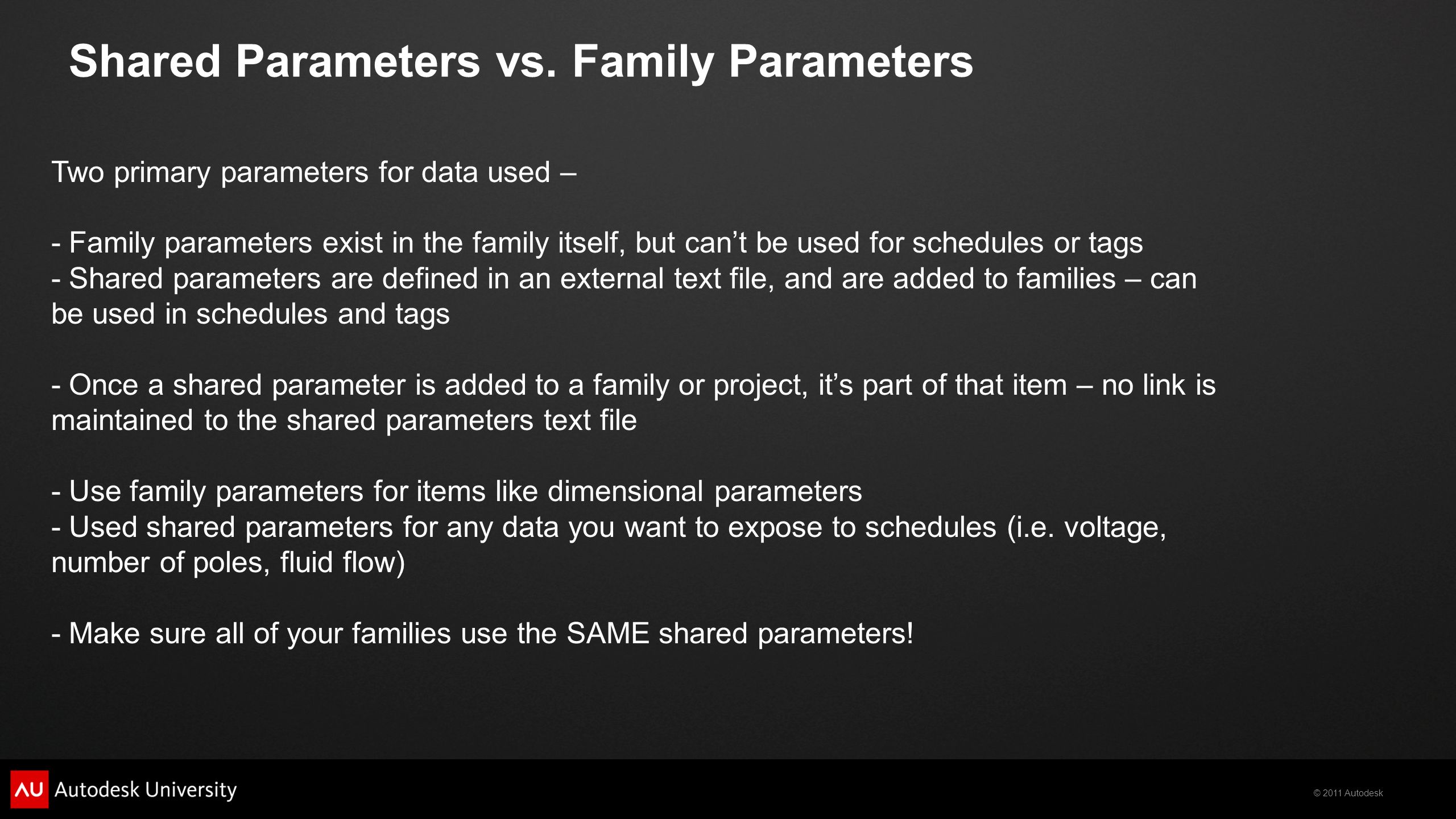 Shared Parameters vs. Family Parameters

Two primary parameters for data used –

- Family parameters exist in the family itself, but can’t be used for schedules or tags
- Shared parameters are defined in an external text file, and are added to families – can be used in schedules and tags

- Once a shared parameter is added to a family or project, it’s part of that item – no link is maintained to the shared parameters text file

- Use family parameters for items like dimensional parameters
- Used shared parameters for any data you want to expose to schedules (i.e. voltage, number of poles, fluid flow)

- Make sure all of your families use the SAME shared parameters!

AU Autodesk University

© 2011 Autodesk